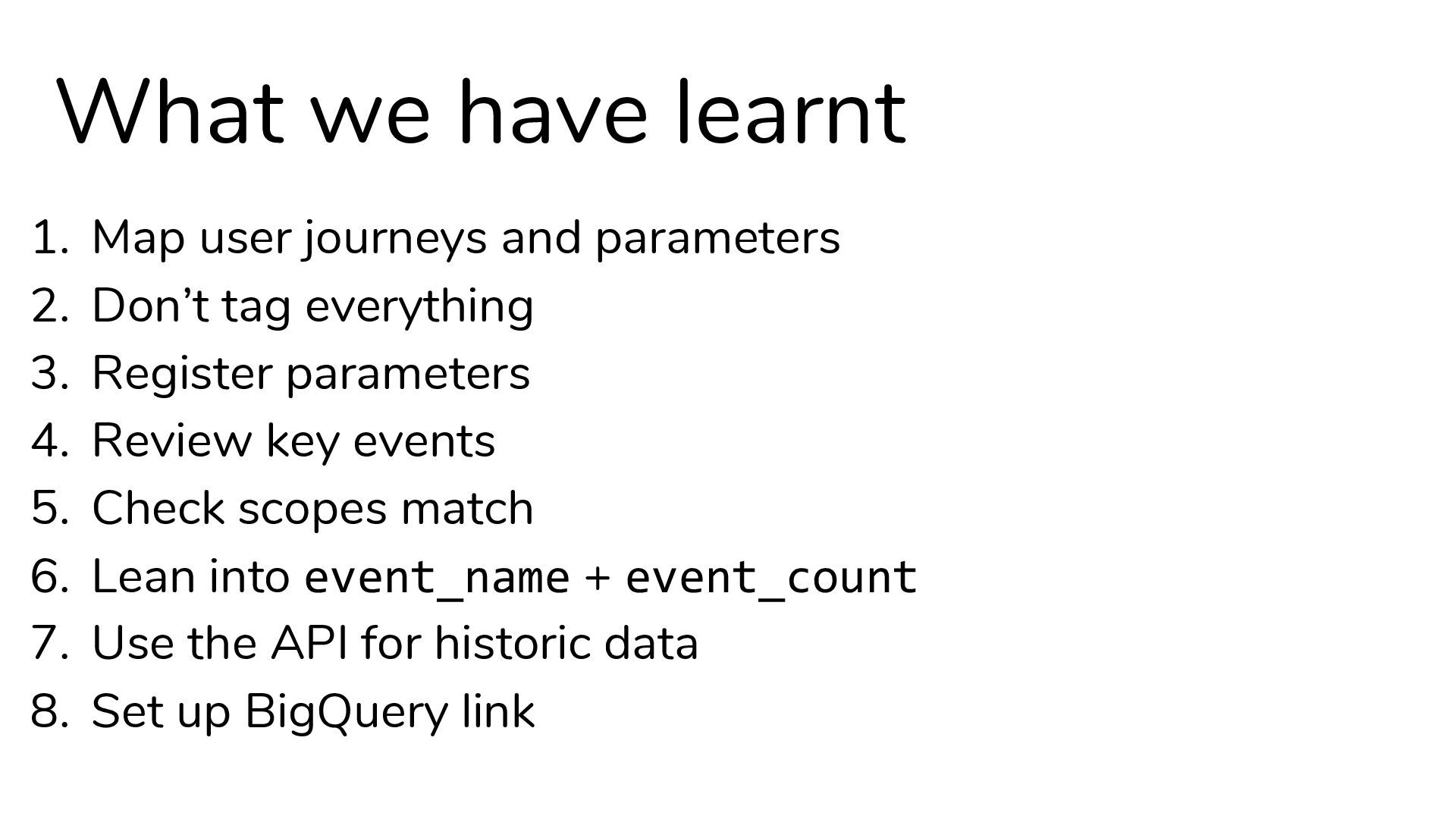 What we have learnt

1. Map user journeys and parameters
2. Don’t tag everything
3. Register parameters
4. Review key events
5. Check scopes match
6. Lean into event_name + event_count
7. Use the API for historic data
8. Set up BigQuery link